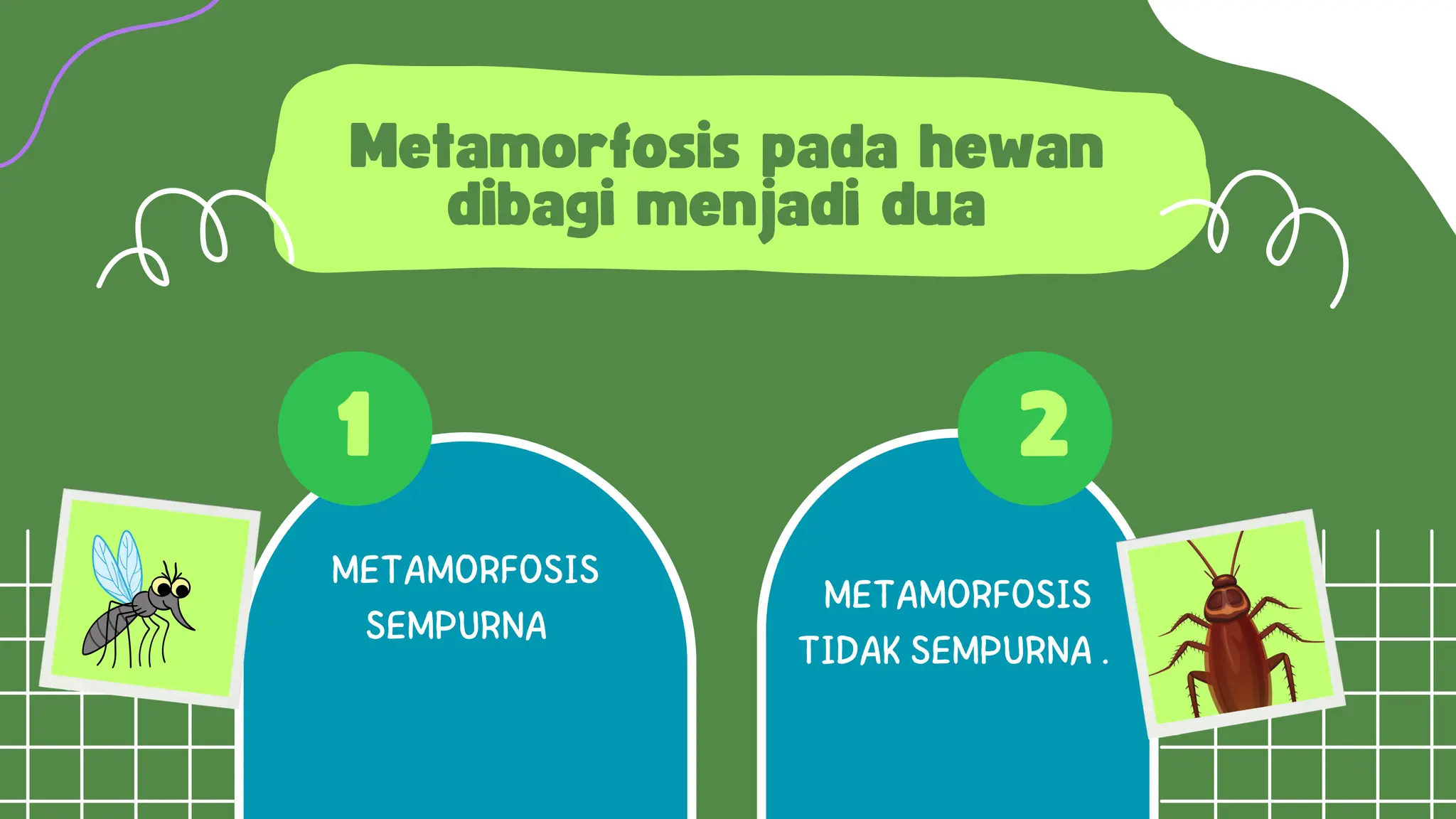 Metamorfosis pada hewan dibagi menjadi dua

1

METAMORFOSIS SEMPURNA

2

METAMORFOSIS TIDAK SEMPURNA .